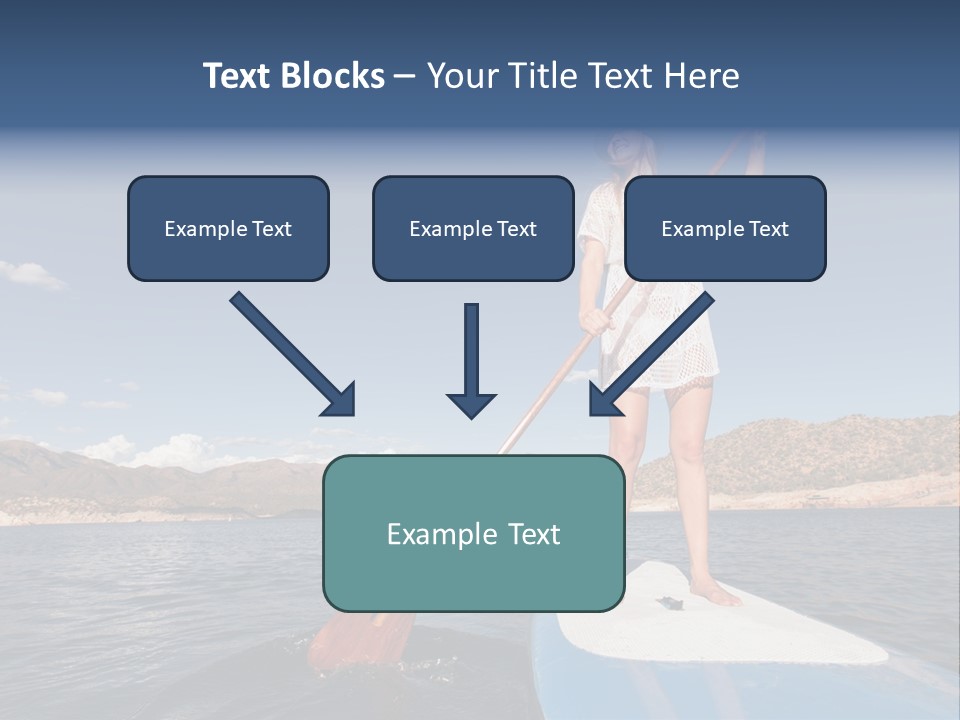 Text Blocks – Your Title Text Here

Example Text

Example Text

Example Text

Example Text